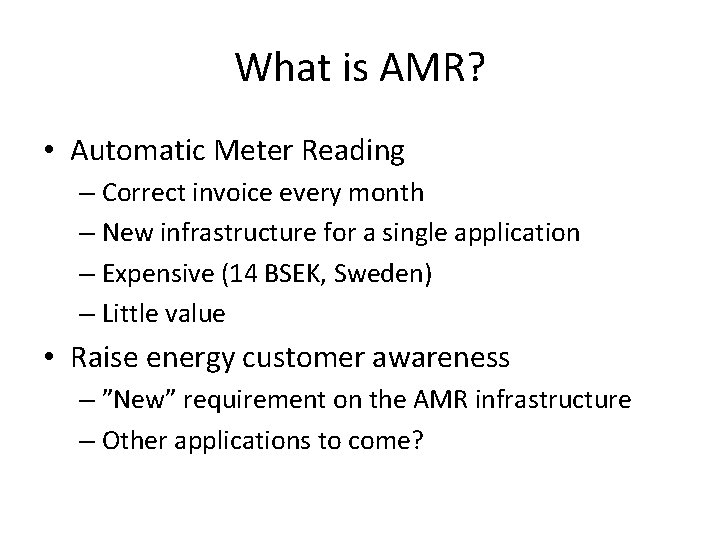 What is AMR?

• Automatic Meter Reading
– Correct invoice every month
– New infrastructure for a single application
– Expensive (14 BSEK, Sweden)
– Little value

• Raise energy customer awareness
– ”New” requirement on the AMR infrastructure
– Other applications to come?